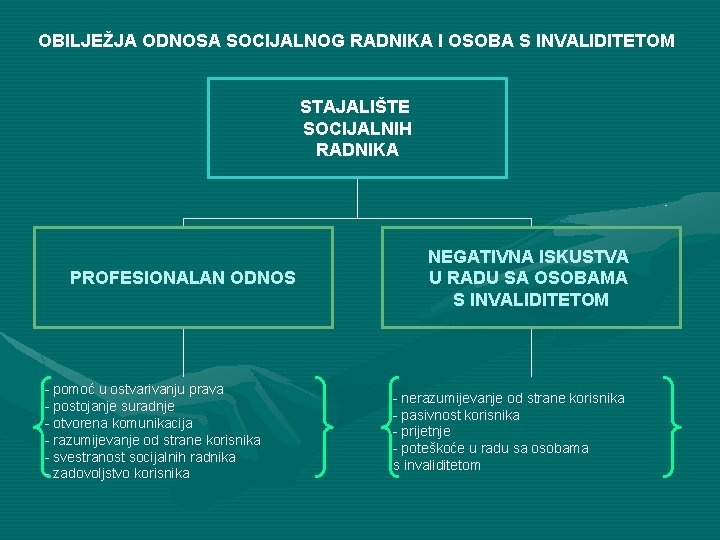 OBILJEŽJA ODNOSA SOCIJALNOG RADNIKA I OSOBA S INVALIDITETOM

STAJALIŠTE SOCIJALNIH RADNIKA

PROFESIONALAN ODNOS

NEGATIVNA ISKUSTVA U RADU SA OSOBAMA S INVALIDITETOM

- pomoć u ostvarivanju prava
- postojanje suradnje
- otvorena komunikacija
- razumijevanje od strane korisnika
- svestranost socijalnih radnika
- zadovoljstvo korisnika

- nerazumijevanje od strane korisnika
- pasivnost korisnika
- prijetnje
- poteškoće u radu sa osobama s invaliditetom